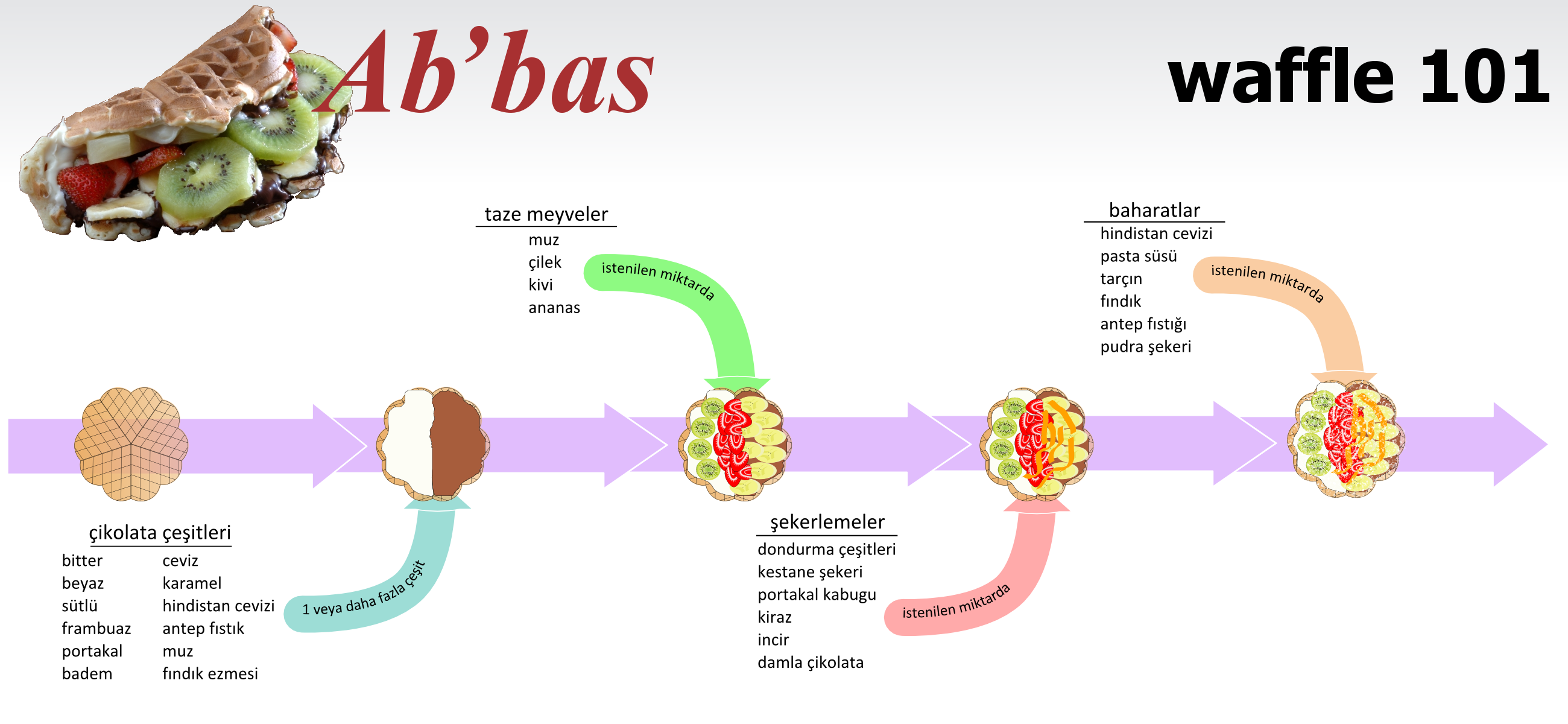 Ab'bas

waffle 101

taze meyveler
muz
çilek
kivi
ananas

istenilen miktarda

baharatlar
hindistan cevizi
pasta süsü
tarçın
fındık
antep fıstığı
pudra şekeri

istenilen miktarda

çikolata çeşitleri
bitter
beyaz
sütlü
frambuaz
portakal
badem

ceviz
karamel
hindistan cevizi
antep fıstık
muz
fındık ezmesi

1 veya daha fazla çeşit

şekerlemeler
dondurma çeşitleri
kestane şekeri
portakal kabugu
kiraz
incir
damla çikolata

istenilen miktarda